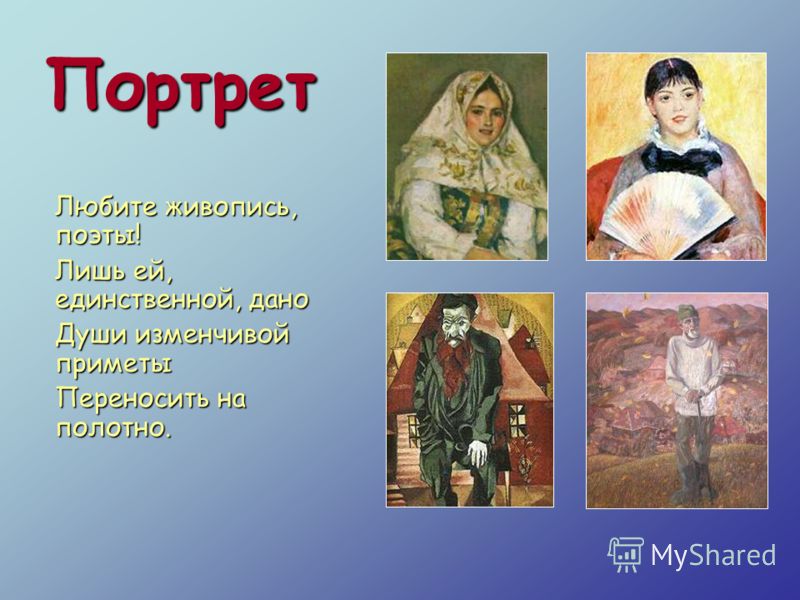 Портрет

Любите живопись, поэты!

Лишь ей, единственной, дано

Души изменчивой приметы

Переносить на полотно.

MyShared